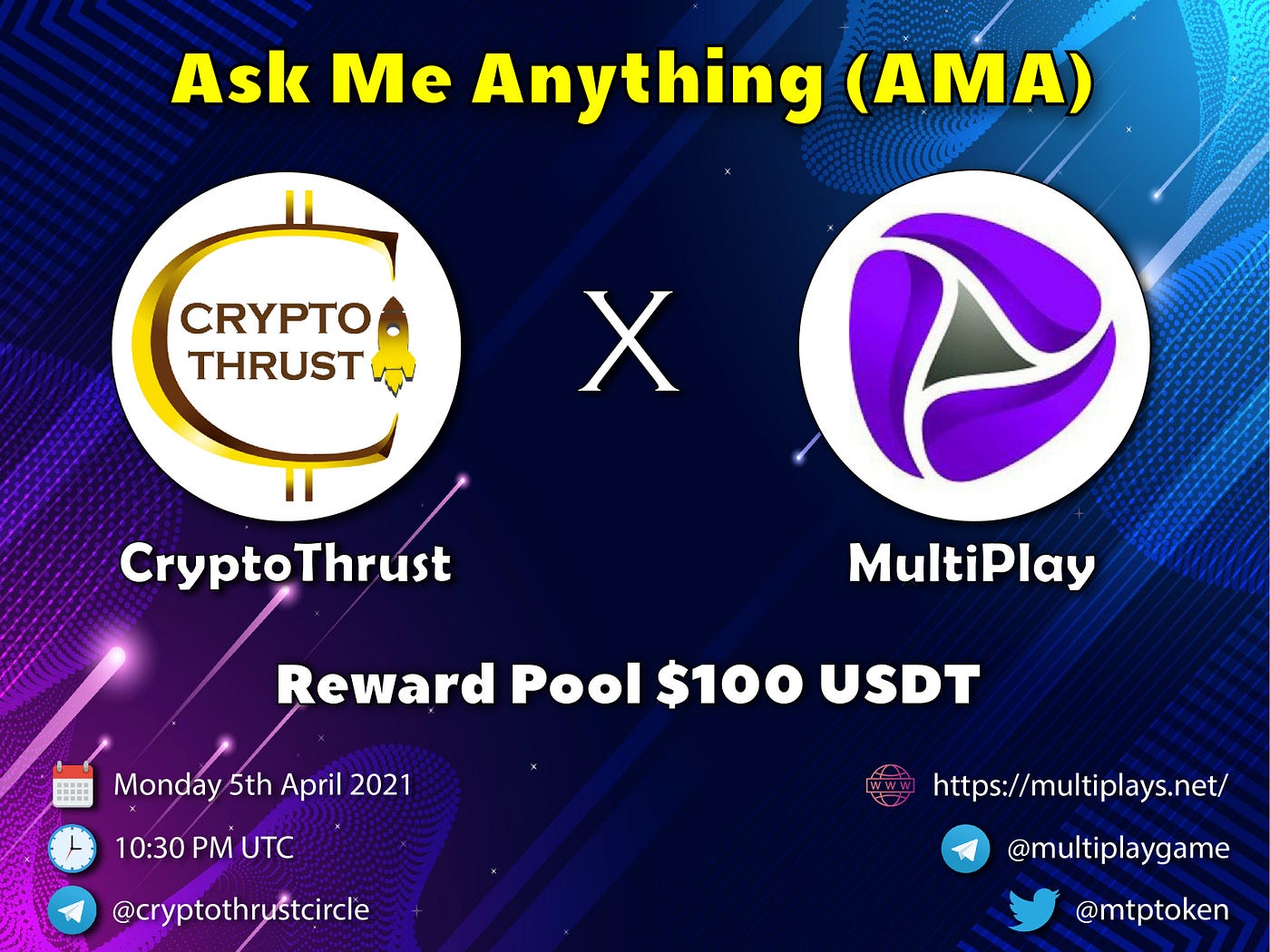 Ask Me Anything (AMA)

CRYPTO THRUST

X

CryptoThrust

MultiPlay

Reward Pool $100 USDT

Monday 5th April 2021

10:30 PM UTC

@cryptothrustcircle

WWW

https://multiplays.net/

@multiplaygame

@mtptoken